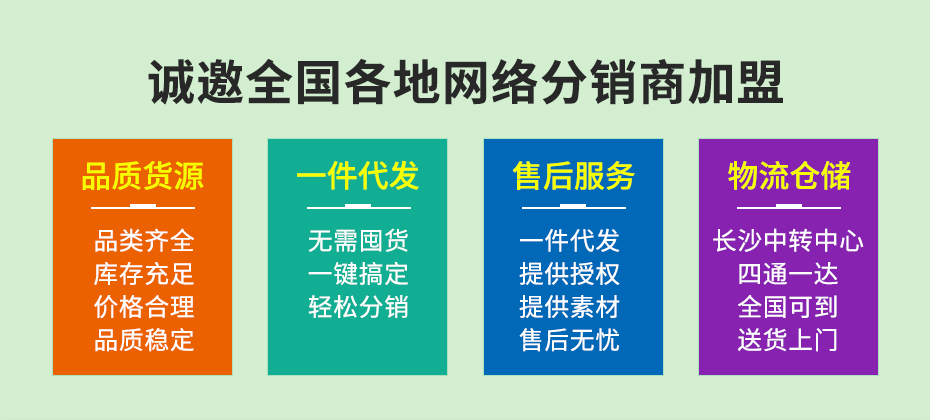 诚邀全国各地网络分销商加盟

品质货源

品类齐全
库存充足
价格合理
品质稳定

一件代发

无需囤货
一键搞定
轻松分销

售后服务

一件代发
提供授权
提供素材
售后无忧

物流仓储

长沙中转中心
四通一达
全国可到
送货上门